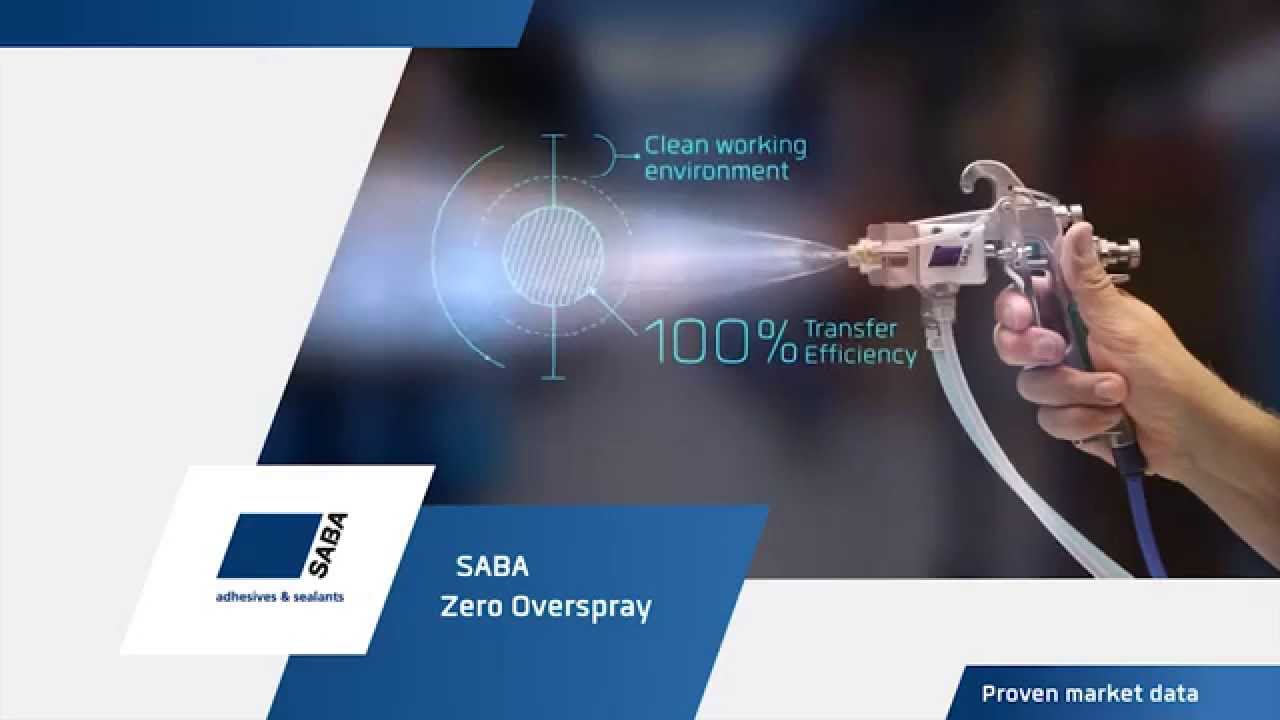 Clean working environment

100% Transfer Efficiency

SABA
adhesives & sealants

SABA
Zero Overspray

Proven market data